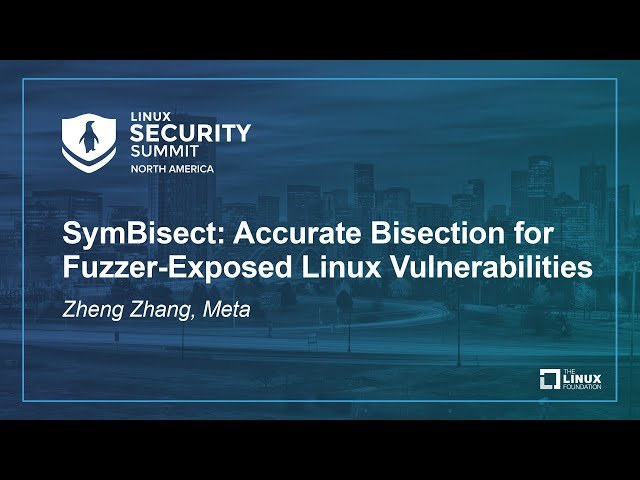 LINUX
SECURITY
SUMMIT
NORTH AMERICA

SymBisect: Accurate Bisection for Fuzzer-Exposed Linux Vulnerabilities

Zheng Zhang, Meta

THE
LINUX
FOUNDATION